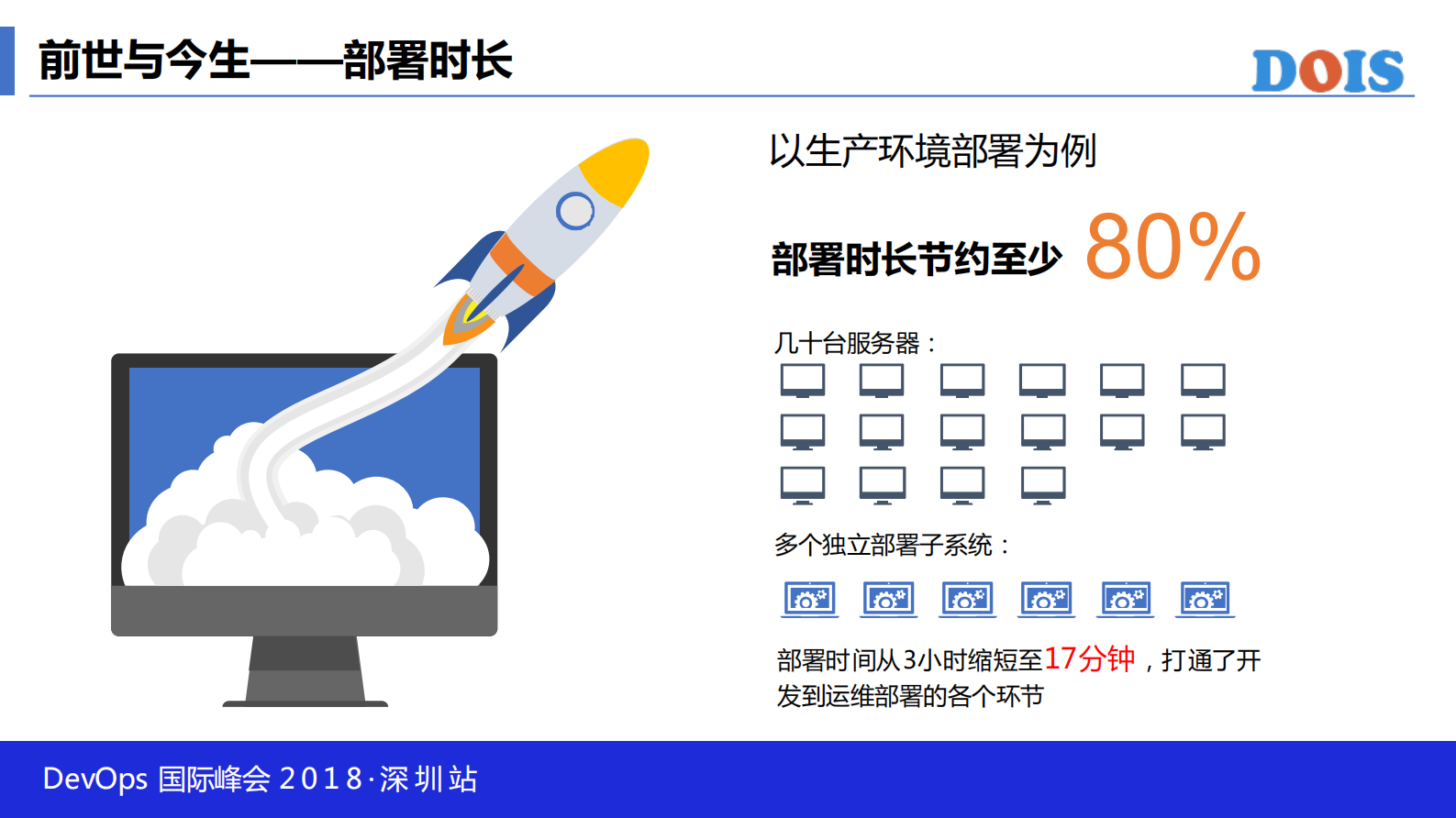 前世与今生——部署时长

DOIS

以生产环境部署为例

部署时长节约至少 80%

几十台服务器：

多个独立部署子系统：

部署时间从3小时缩短至17分钟，打通了开发到运维部署的各个环节

DevOps 国际峰会 2018·深圳站